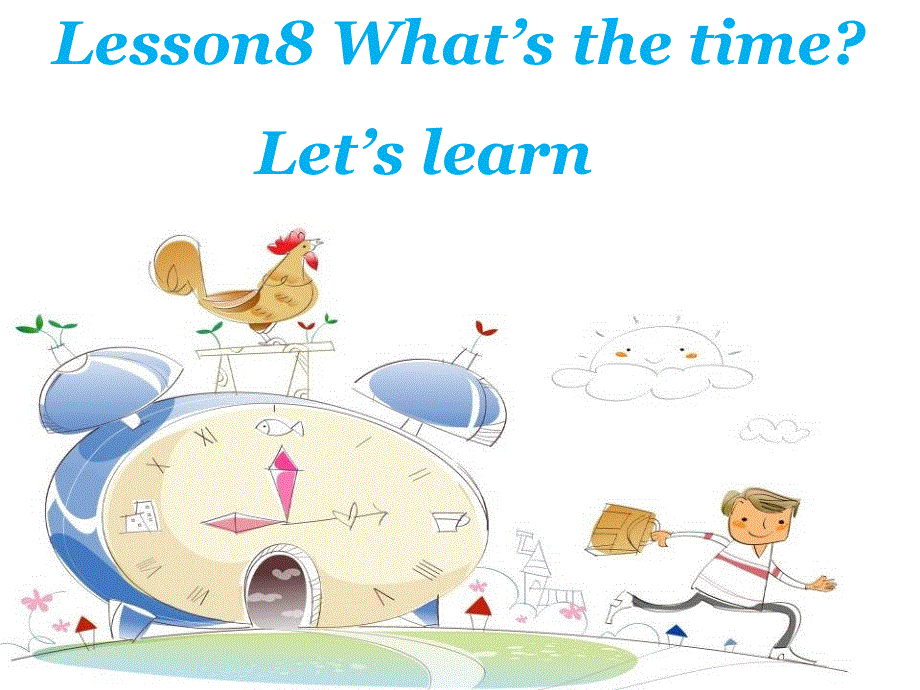 Lesson8 What's the time?

Let's learn